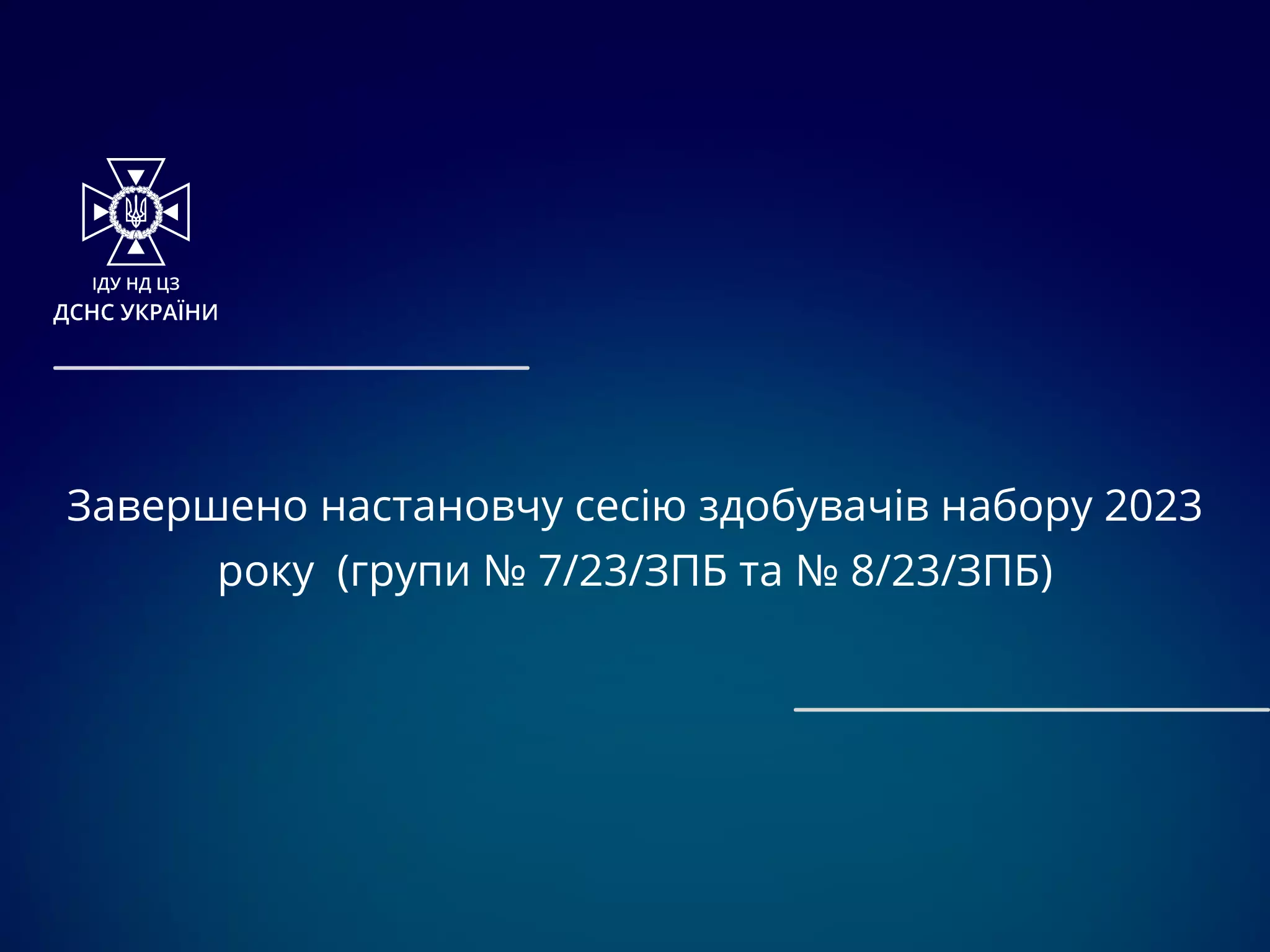 ІДУ НД ЦЗ
ДСНС УКРАЇНИ

Завершено настановчу сесію здобувачів набору 2023 року (групи № 7/23/ЗПБ та № 8/23/ЗПБ)